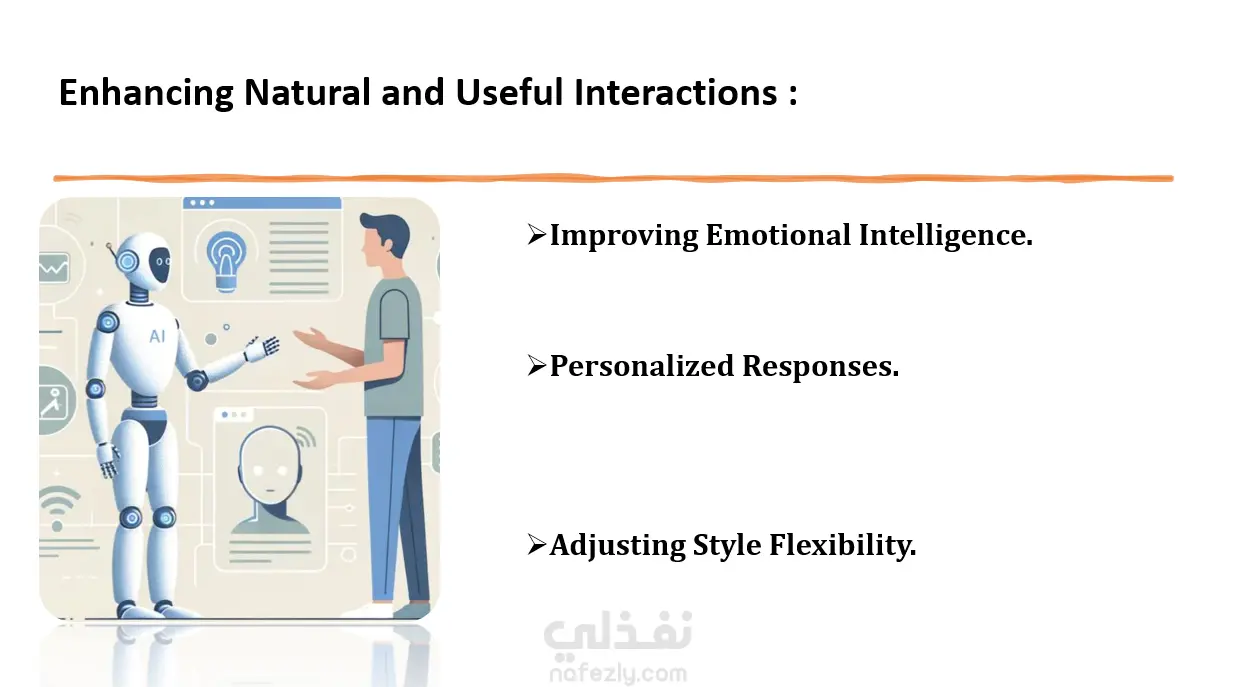 Enhancing Natural and Useful Interactions :

AI

➢Improving Emotional Intelligence.

➢Personalized Responses.

➢Adjusting Style Flexibility.

نفذلي
nafezly.com